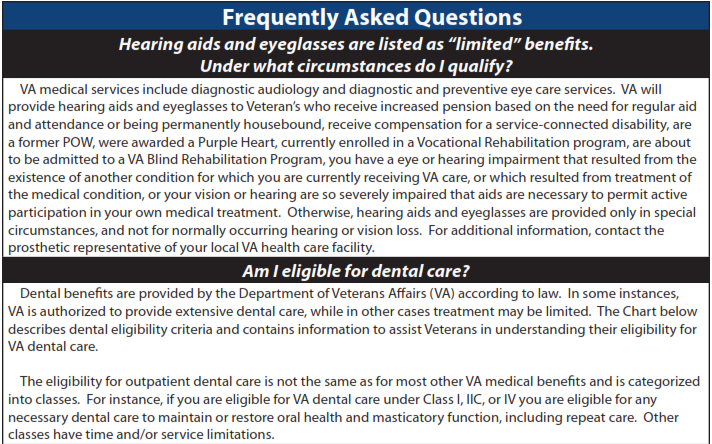 Frequently Asked Questions

Hearing aids and eyeglasses are listed as “limited” benefits. Under what circumstances do I qualify?

VA medical services include diagnostic audiology and diagnostic and preventive eye care services. VA will provide hearing aids and eyeglasses to Veteran’s who receive increased pension based on the need for regular aid and attendance or being permanently housebound, receive compensation for a service-connected disability, are a former POW, were awarded a Purple Heart, currently enrolled in a Vocational Rehabilitation program, are about to be admitted to a VA Blind Rehabilitation Program, you have a eye or hearing impairment that resulted from the existence of another condition for which you are currently receiving VA care, or which resulted from treatment of the medical condition, or your vision or hearing are so severely impaired that aids are necessary to permit active participation in your own medical treatment. Otherwise, hearing aids and eyeglasses are provided only in special circumstances, and not for normally occurring hearing or vision loss. For additional information, contact the prosthetic representative of your local VA health care facility.

Am I eligible for dental care?

Dental benefits are provided by the Department of Veterans Affairs (VA) according to law. In some instances, VA is authorized to provide extensive dental care, while in other cases treatment may be limited. The Chart below describes dental eligibility criteria and contains information to assist Veterans in understanding their eligibility for VA dental care.

The eligibility for outpatient dental care is not the same as for most other VA medical benefits and is categorized into classes. For instance, if you are eligible for VA dental care under Class I, IIC, or IV you are eligible for any necessary dental care to maintain or restore oral health and masticatory function, including repeat care. Other classes have time and/or service limitations.